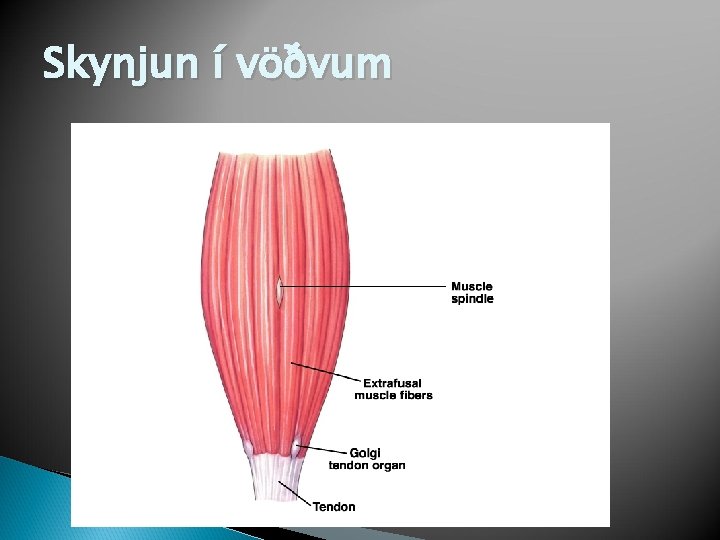 Skynjun í vöðvum

Muscle spindle

Extrafusal muscle fibers

Golgi tendon organ

Tendon